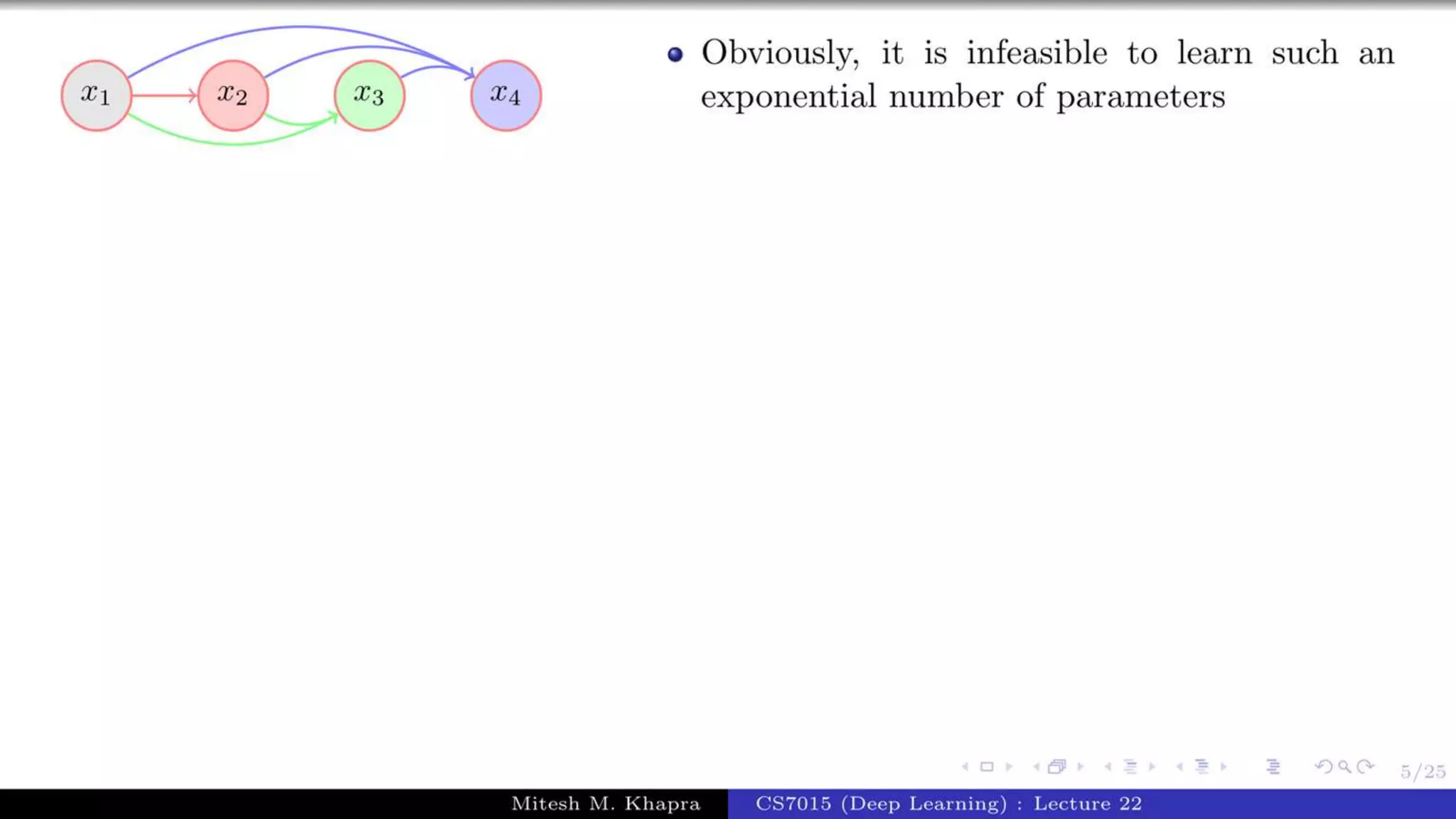 $x_1$ $x_2$ $x_3$ $x_4$

Obviously, it is infeasible to learn such an exponential number of parameters

5/25

Mitesh M. Khapra CS7015 (Deep Learning) : Lecture 22